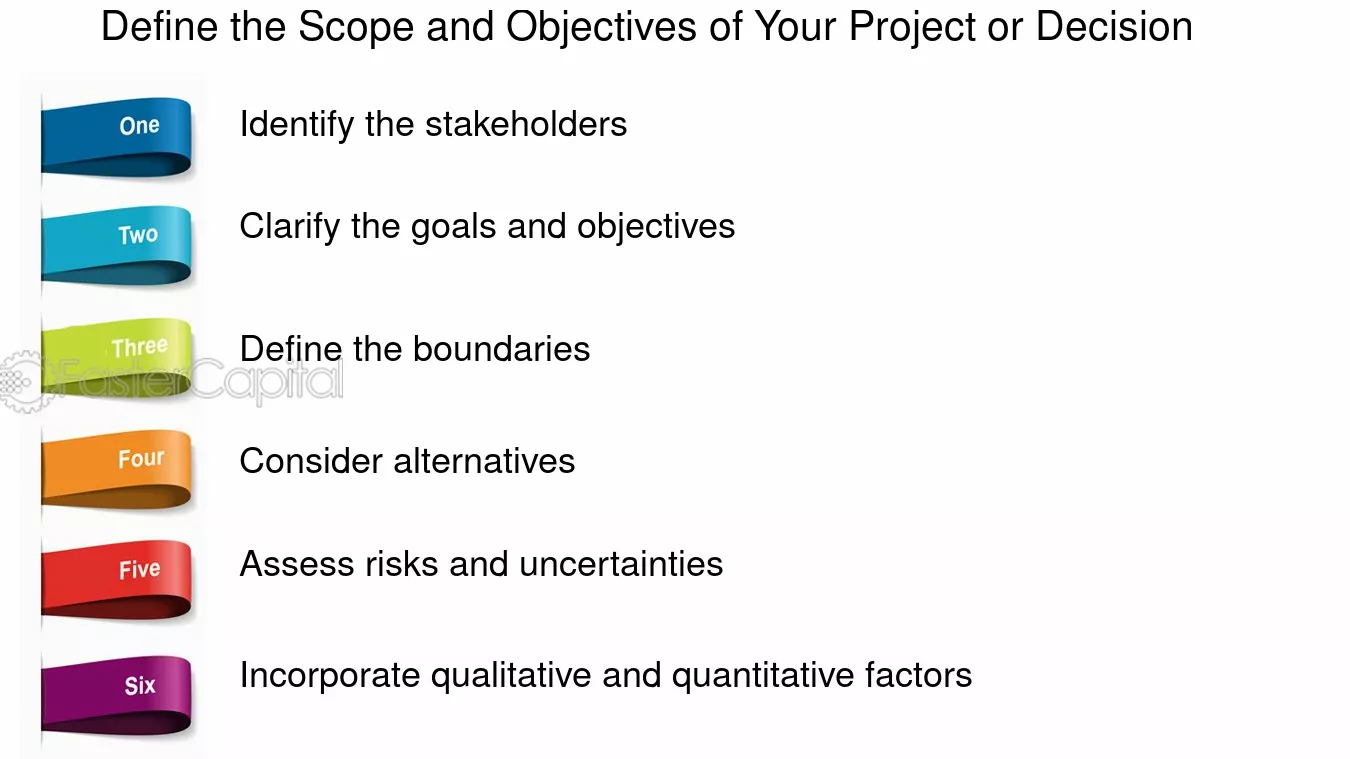 Define the Scope and Objectives of Your Project or Decision

One
Identify the stakeholders

Two
Clarify the goals and objectives

Three
Define the boundaries

Four
Consider alternatives

Five
Assess risks and uncertainties

Six
Incorporate qualitative and quantitative factors

FasterCapital